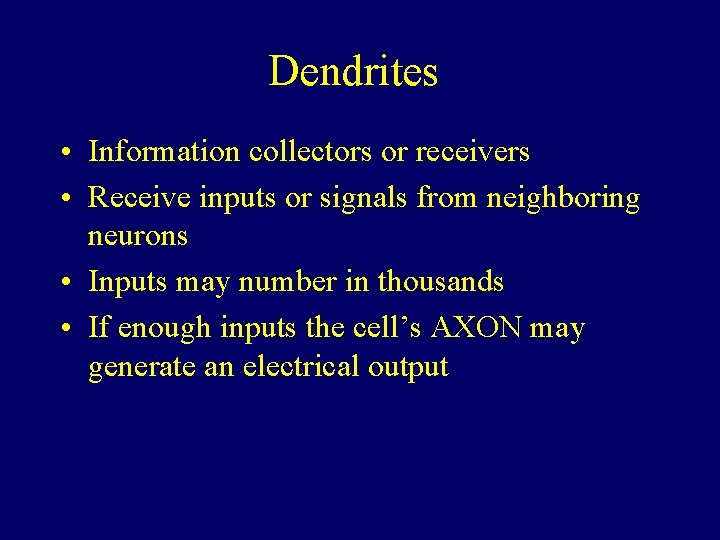 Dendrites

• Information collectors or receivers
• Receive inputs or signals from neighboring neurons
• Inputs may number in thousands
• If enough inputs the cell’s AXON may generate an electrical output